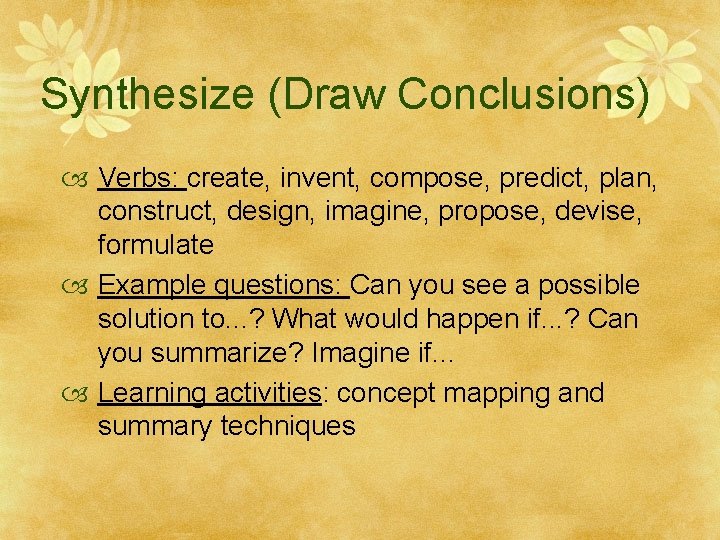 Synthesize (Draw Conclusions)

Verbs: create, invent, compose, predict, plan, construct, design, imagine, propose, devise, formulate

Example questions: Can you see a possible solution to...? What would happen if...? Can you summarize? Imagine if…

Learning activities: concept mapping and summary techniques